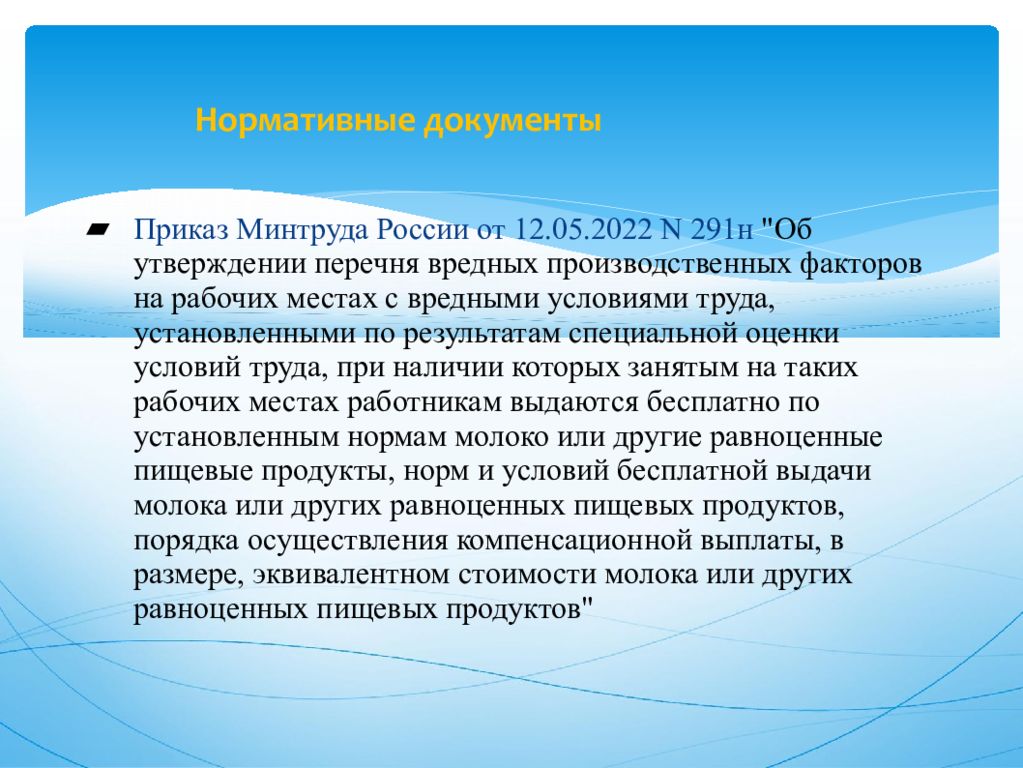 Нормативные документы

Приказ Минтруда России от 12.05.2022 N 291н "Об утверждении перечня вредных производственных факторов на рабочих местах с вредными условиями труда, установленными по результатам специальной оценки условий труда, при наличии которых занятым на таких рабочих местах работникам выдаются бесплатно по установленным нормам молоко или другие равноценные пищевые продукты, норм и условий бесплатной выдачи молока или других равноценных пищевых продуктов, порядка осуществления компенсационной выплаты, в размере, эквивалентном стоимости молока или других равноценных пищевых продуктов"